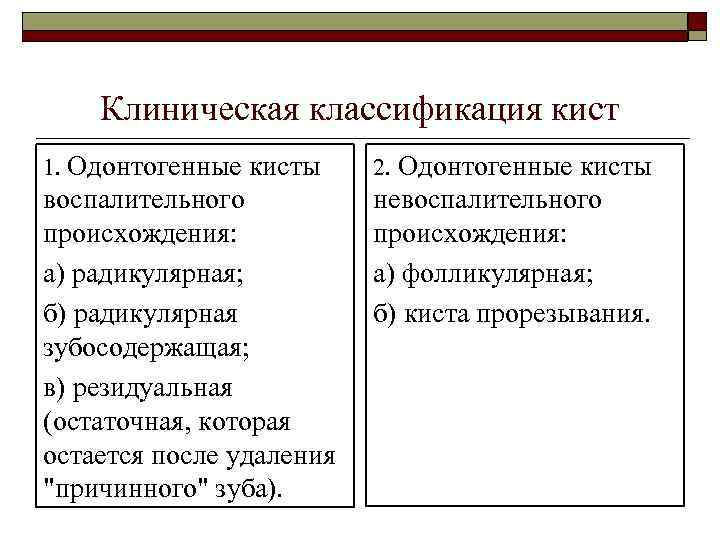 Клиническая классификация кист

1. Одонтогенные кисты воспалительного происхождения:

а) радикулярная;

б) радикулярная зубосодержащая;

в) резидуальная (остаточная, которая остается после удаления "причинного" зуба).

2. Одонтогенные кисты невоспалительного происхождения:

а) фолликулярная;

б) киста прорезывания.